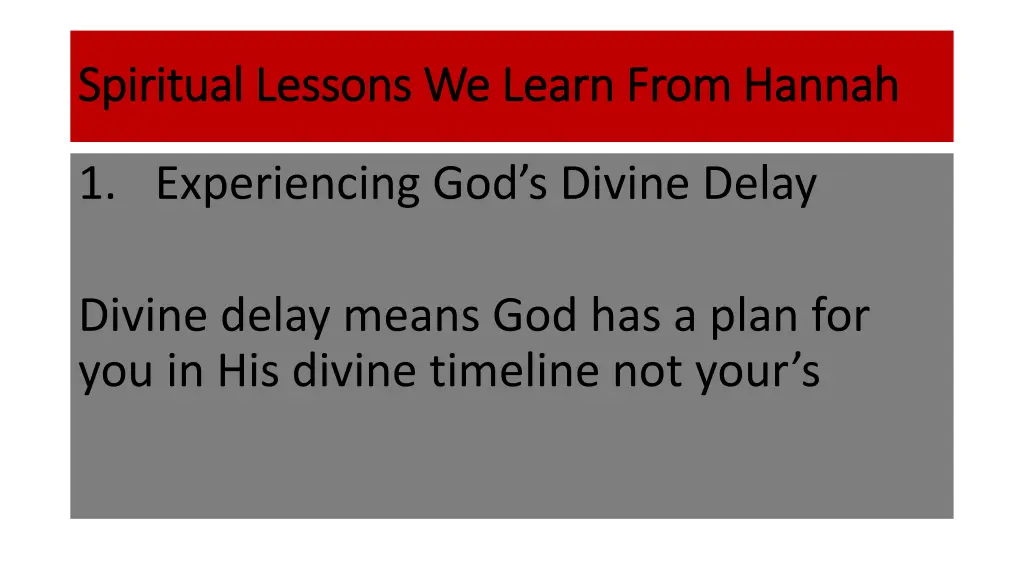 Spiritual Lessons We Learn From Hannah

1. Experiencing God’s Divine Delay

Divine delay means God has a plan for you in His divine timeline not your’s